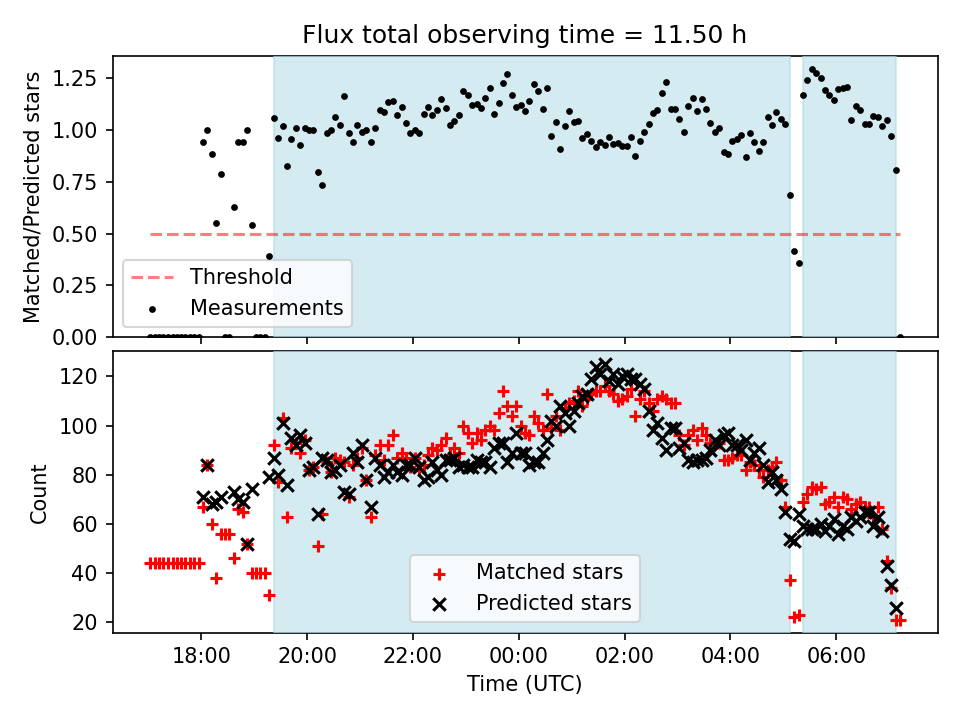 Flux total observing time = 11.50 h

Matched/Predicted stars

1.25
1.00
0.75
0.50
0.25
0.00

Threshold
Measurements

Count

120
100
80
60
40
20

Matched stars
Predicted stars

18:00
20:00
22:00
00:00
02:00
04:00
06:00

Time (UTC)